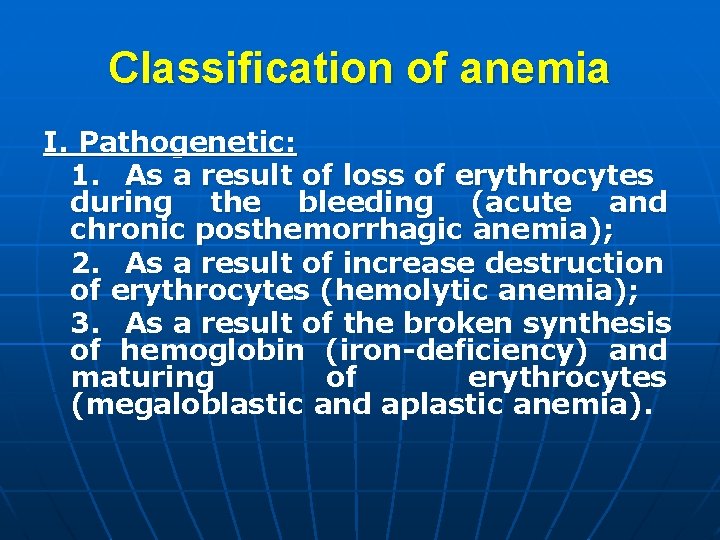 Classification of anemia

I. Pathogenetic:

1. As a result of loss of erythrocytes during the bleeding (acute and chronic posthemorrhagic anemia);

2. As a result of increase destruction of erythrocytes (hemolytic anemia);

3. As a result of the broken synthesis of hemoglobin (iron-deficiency) and maturing of erythrocytes (megaloblastic and aplastic anemia).